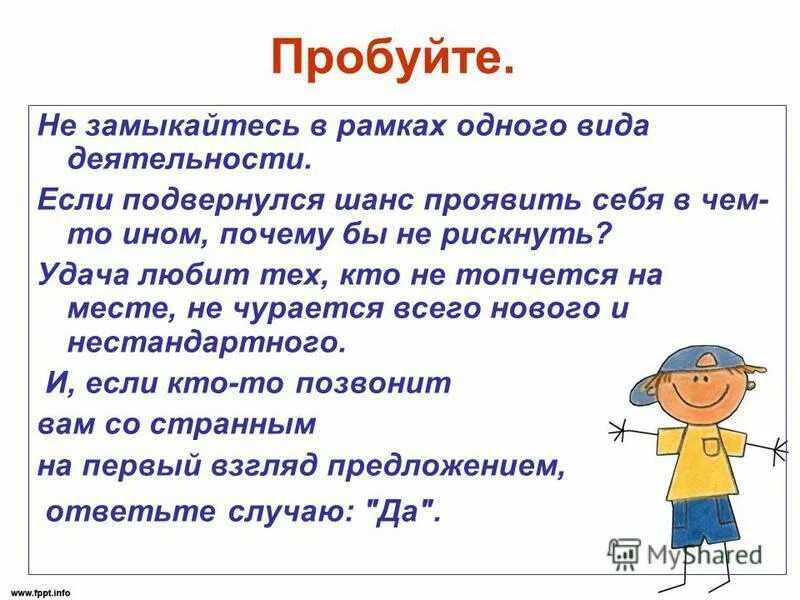 Пробуйте.

Не замыкайтесь в рамках одного вида деятельности.

Если подвернулся шанс проявить себя в чем-то ином, почему бы не рискнуть?

Удача любит тех, кто не топчется на месте, не чурается всего нового и нестандартного.

И, если кто-то позвонит вам со странным на первый взгляд предложением, ответьте случаю: "Да".

MyShared

www.fppt.info